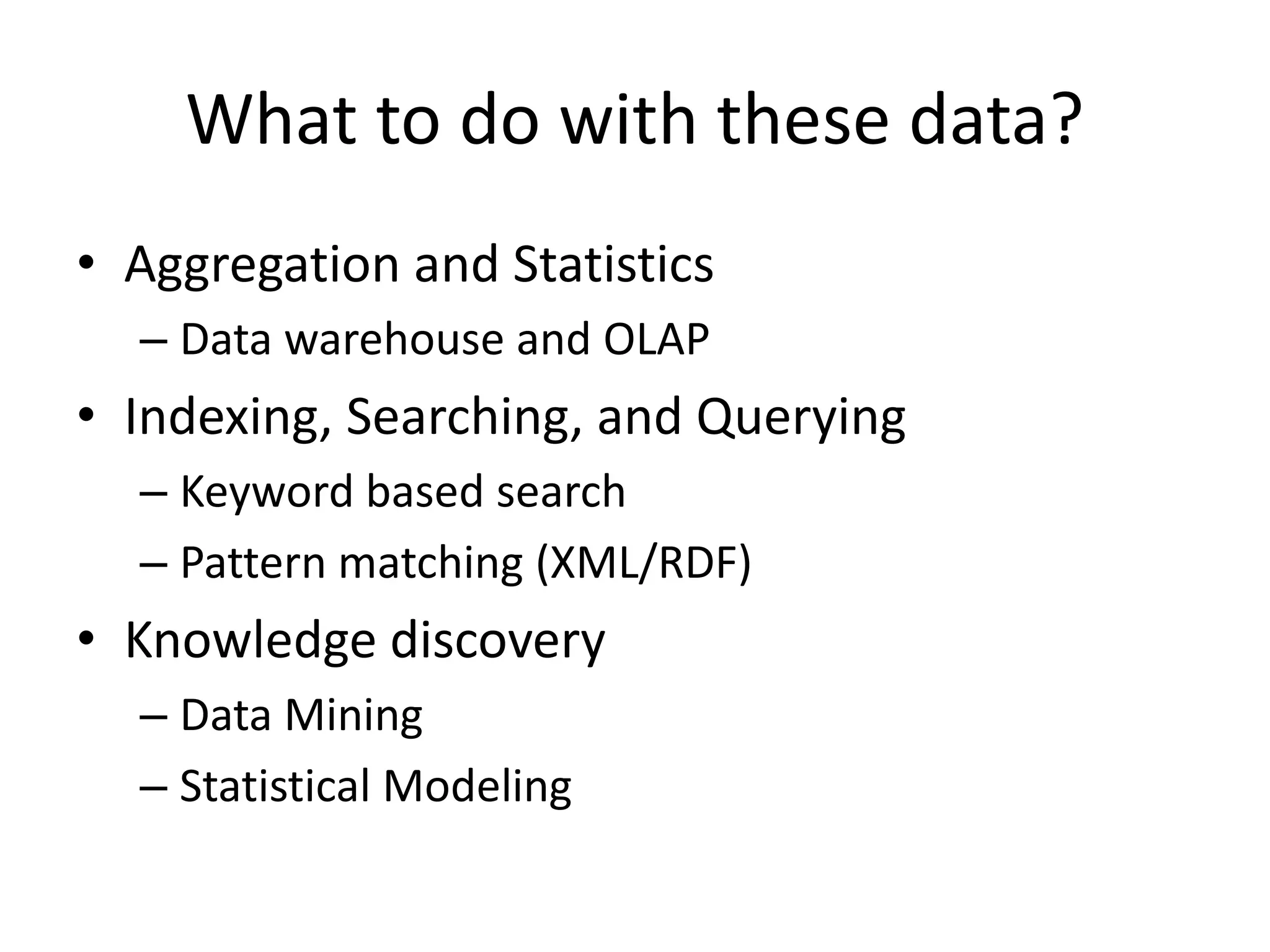 What to do with these data?

• Aggregation and Statistics
– Data warehouse and OLAP
• Indexing, Searching, and Querying
– Keyword based search
– Pattern matching (XML/RDF)
• Knowledge discovery
– Data Mining
– Statistical Modeling